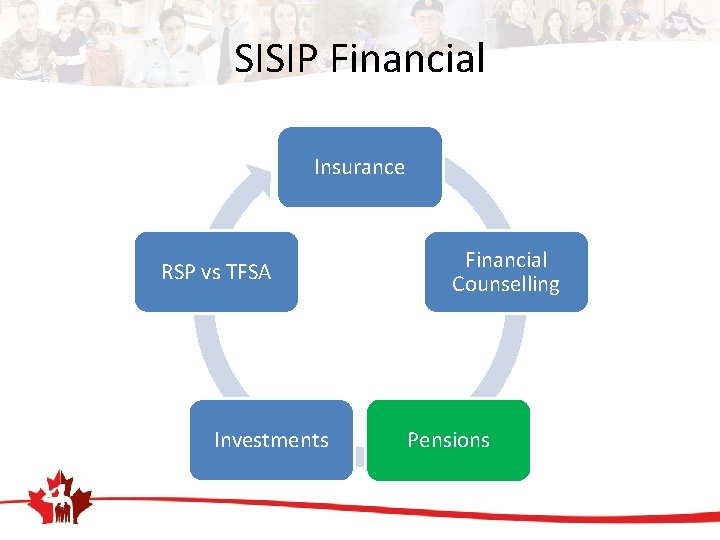 SISIP Financial

Insurance

Financial Counselling

Pensions

Investments

RSP vs TFSA